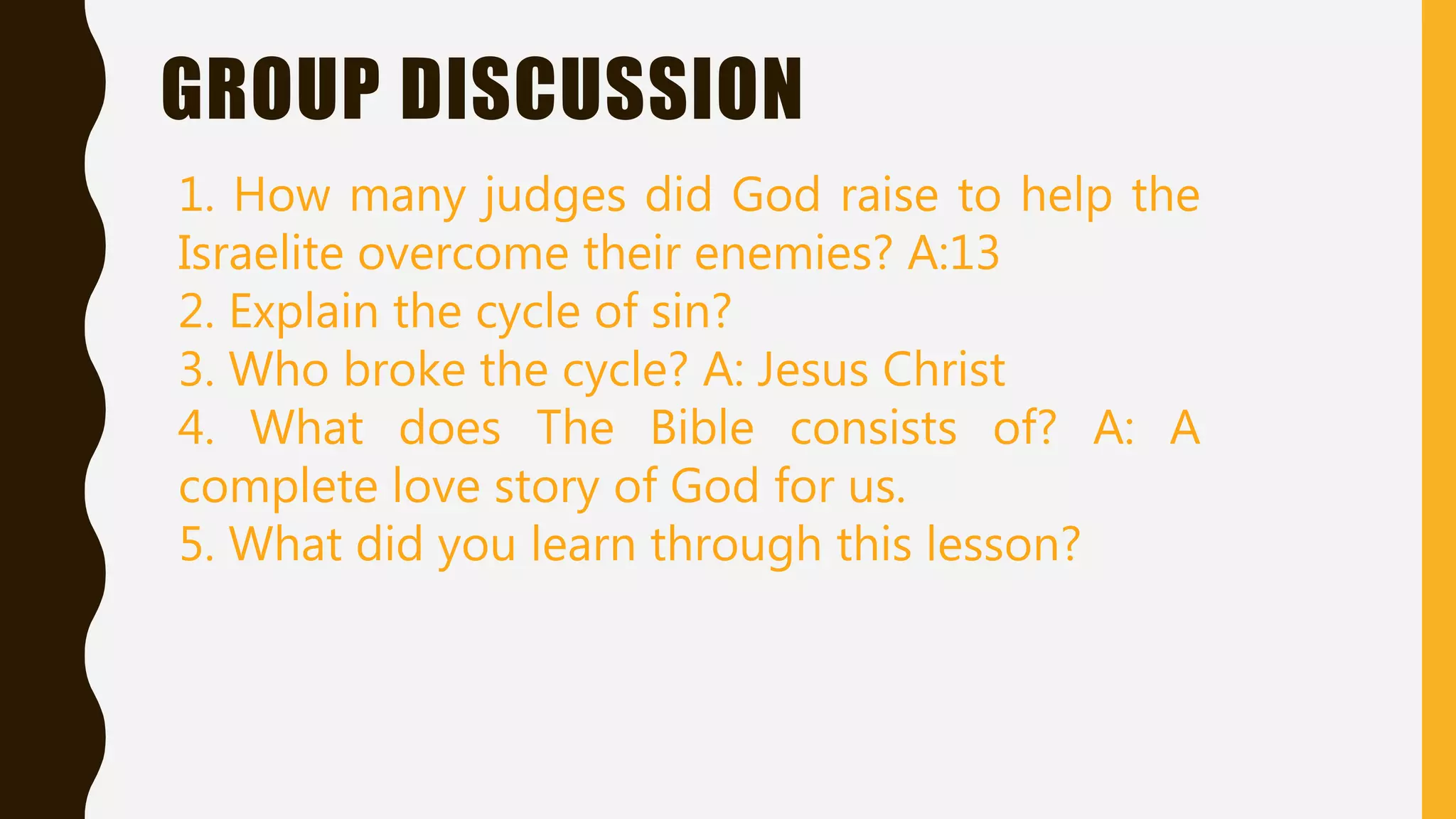 GROUP DISCUSSION

1. How many judges did God raise to help the Israelite overcome their enemies? A:13
2. Explain the cycle of sin?
3. Who broke the cycle? A: Jesus Christ
4. What does The Bible consists of? A: A complete love story of God for us.
5. What did you learn through this lesson?